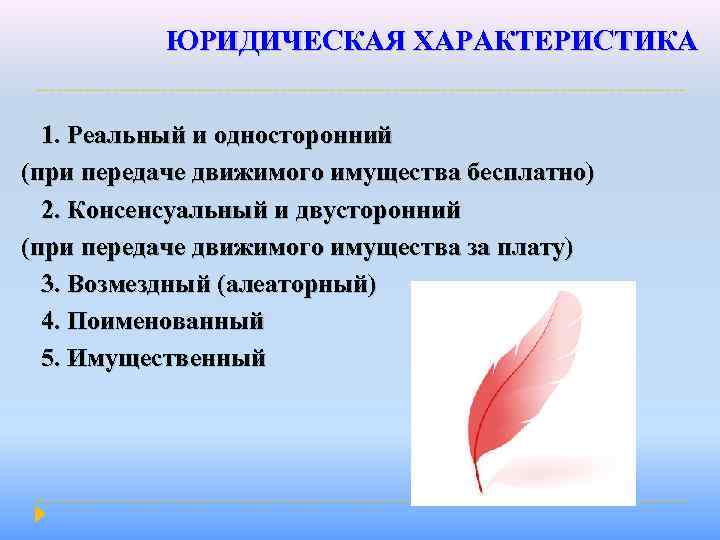 ЮРИДИЧЕСКАЯ ХАРАКТЕРИСТИКА

1. Реальный и односторонний (при передаче движимого имущества бесплатно)
2. Консенсуальный и двусторонний (при передаче движимого имущества за плату)
3. Возмездный (алеаторный)
4. Поименованный
5. Имущественный